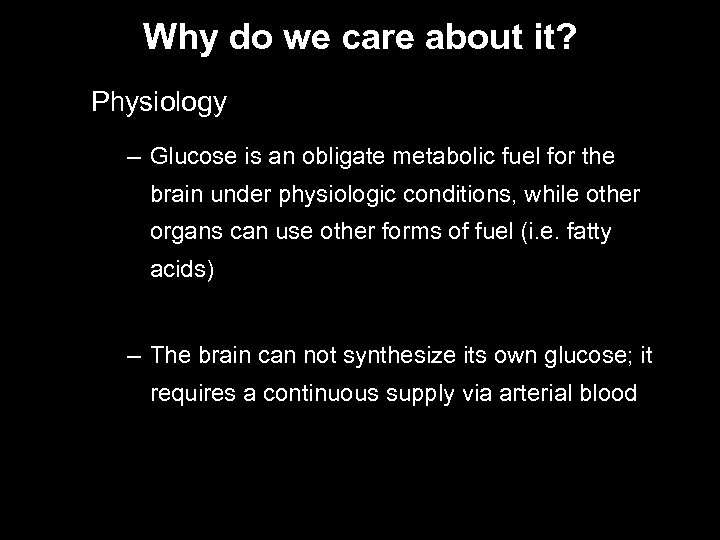 Why do we care about it?

Physiology

– Glucose is an obligate metabolic fuel for the brain under physiologic conditions, while other organs can use other forms of fuel (i.e. fatty acids)

– The brain can not synthesize its own glucose; it requires a continuous supply via arterial blood